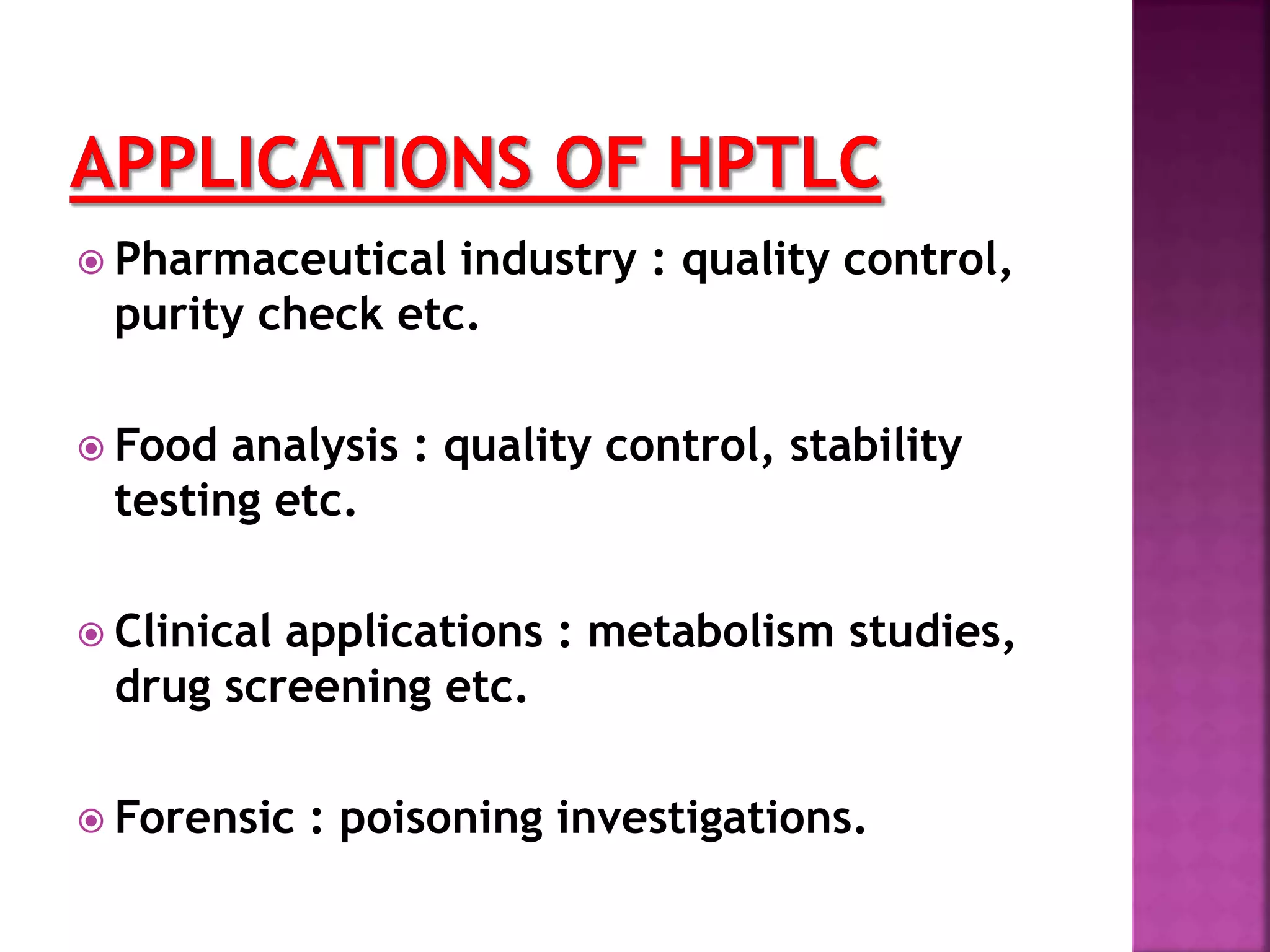 APPLICATIONS OF HPTLC

Pharmaceutical industry : quality control, purity check etc.

Food analysis : quality control, stability testing etc.

Clinical applications : metabolism studies, drug screening etc.

Forensic : poisoning investigations.